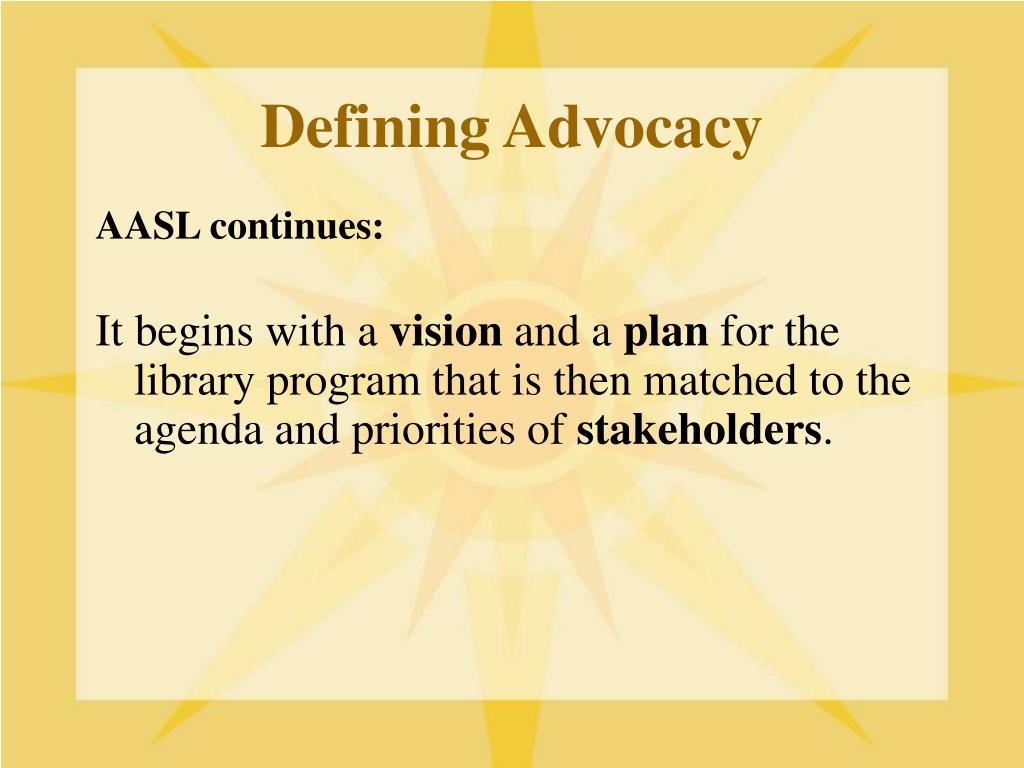 Defining Advocacy

AASL continues:

It begins with a vision and a plan for the library program that is then matched to the agenda and priorities of stakeholders.